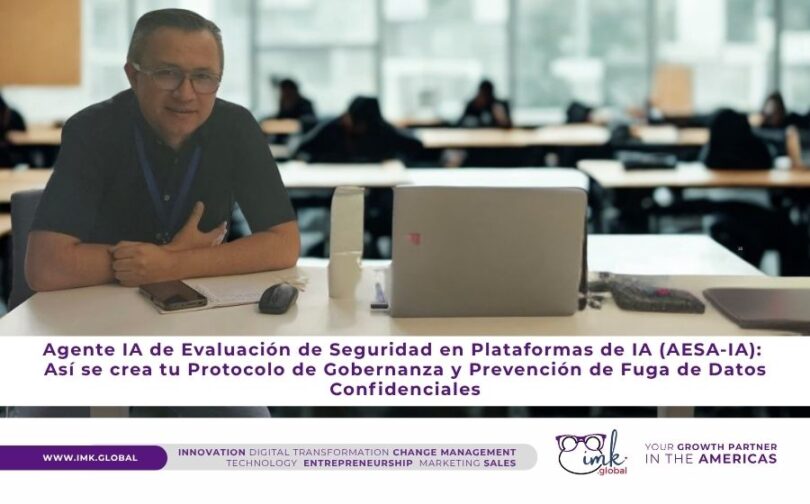 Agente IA de Evaluación de Seguridad en Plataformas de IA (AESA-IA): Así se crea tu Protocolo de Gobernanza y Prevención de Fuga de Datos Confidenciales

WWW.IMK.GLOBAL

INNOVATION DIGITAL TRANSFORMATION CHANGE MANAGEMENT
TECHNOLOGY ENTREPRENEURSHIP MARKETING SALES

imk
global

YOUR GROWTH PARTNER
IN THE AMERICAS